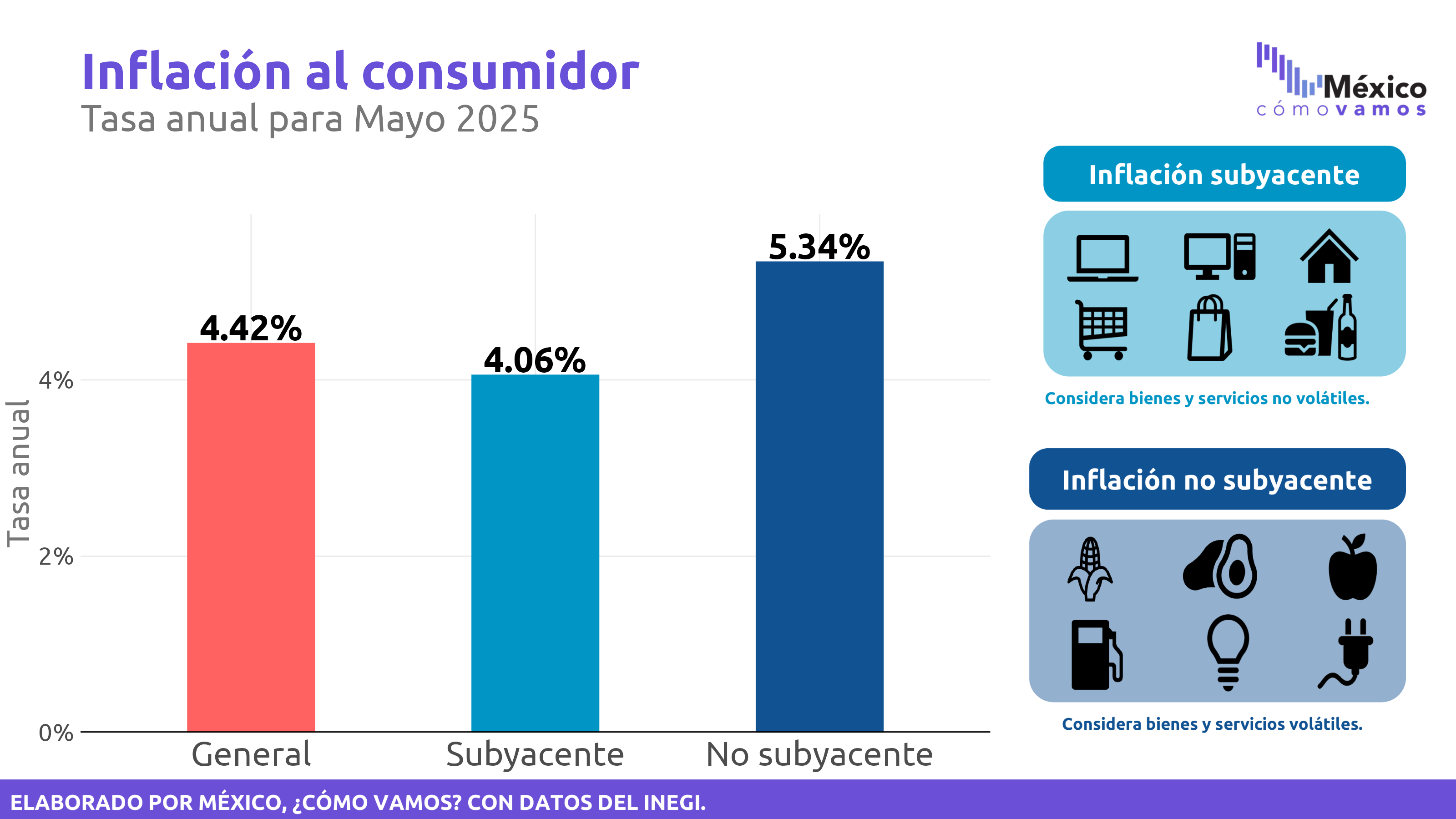 Inflación al consumidor
Tasa anual para Mayo 2025

México cómo vamos

Tasa anual

4%
2%
0%

4.42%
4.06%
5.34%

General
Subyacente
No subyacente

Inflación subyacente

Considera bienes y servicios no volátiles.

Inflación no subyacente

Considera bienes y servicios volátiles.

ELABORADO POR MÉXICO, ¿CÓMO VAMOS? CON DATOS DEL INEGI.